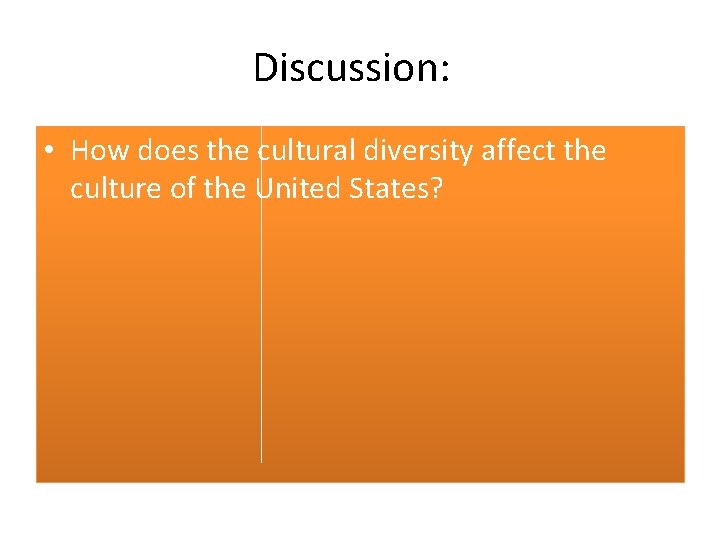 Discussion:

• How does the cultural diversity affect the culture of the United States?